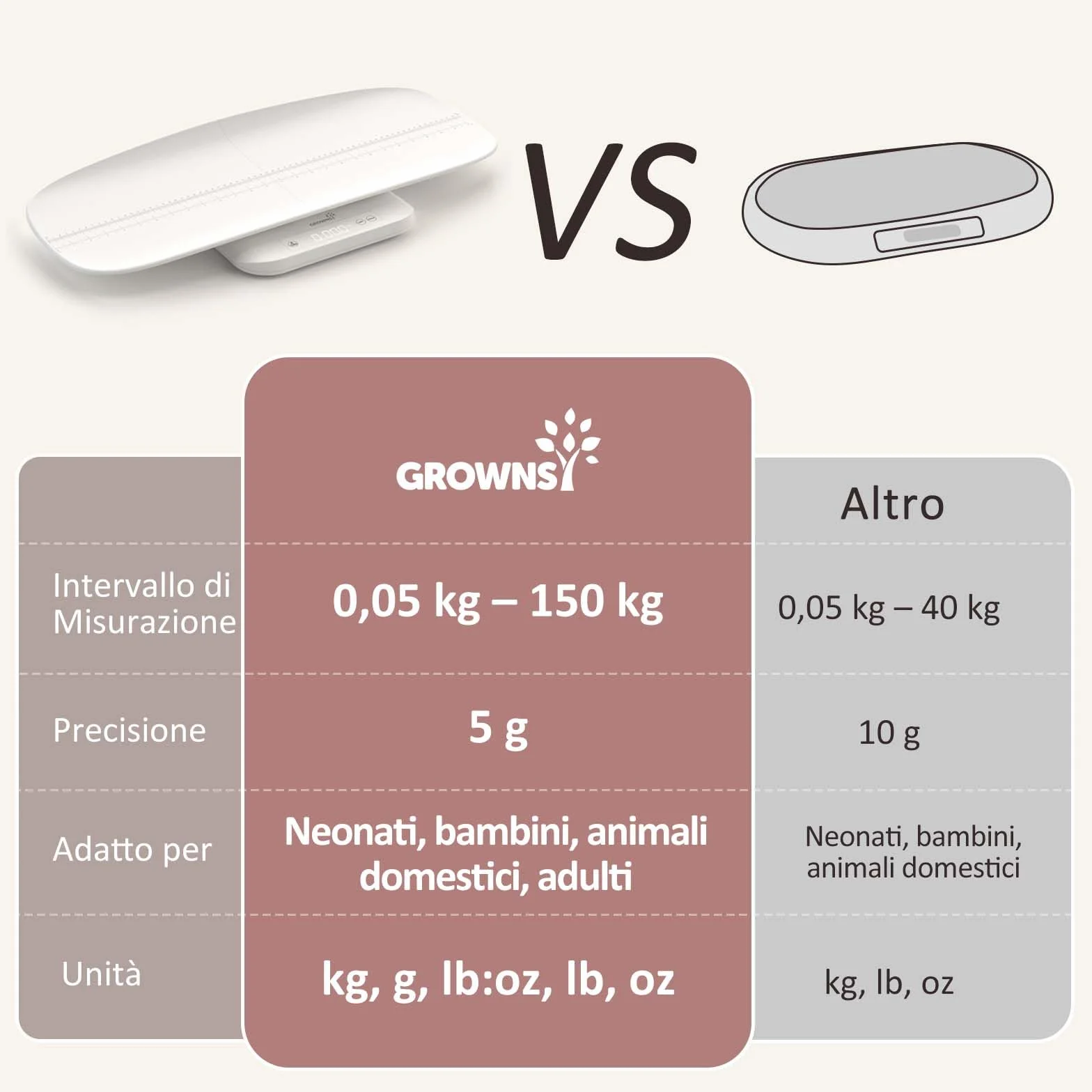 VS

| | GROWNSY | Altro |
|---|---|---|
| Intervallo di Misurazione | 0,05 kg – 150 kg | 0,05 kg – 40 kg |
| Precisione | 5 g | 10 g |
| Adatto per | Neonati, bambini, animali domestici, adulti | Neonati, bambini, animali domestici |
| Unità | kg, g, lb:oz, lb, oz | kg, lb, oz |